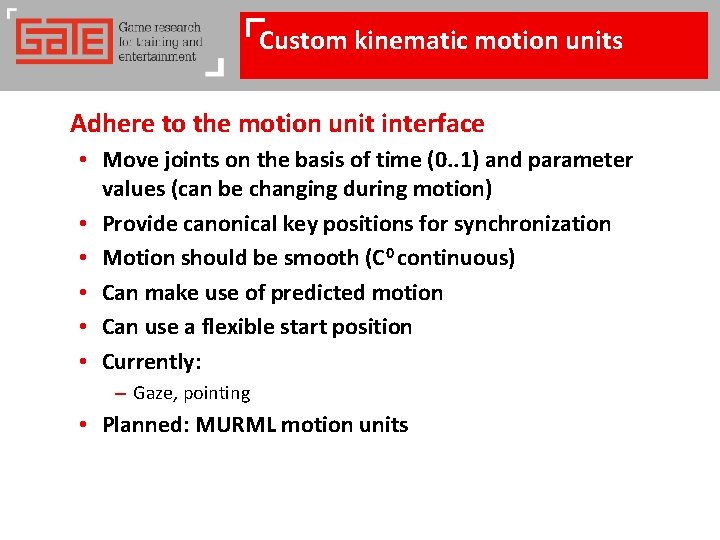 GATE Game research for training and entertainment

Custom kinematic motion units

Adhere to the motion unit interface

• Move joints on the basis of time (0..1) and parameter values (can be changing during motion)
• Provide canonical key positions for synchronization
• Motion should be smooth ($C^0$ continuous)
• Can make use of predicted motion
• Can use a flexible start position
• Currently:
– Gaze, pointing
• Planned: MURML motion units